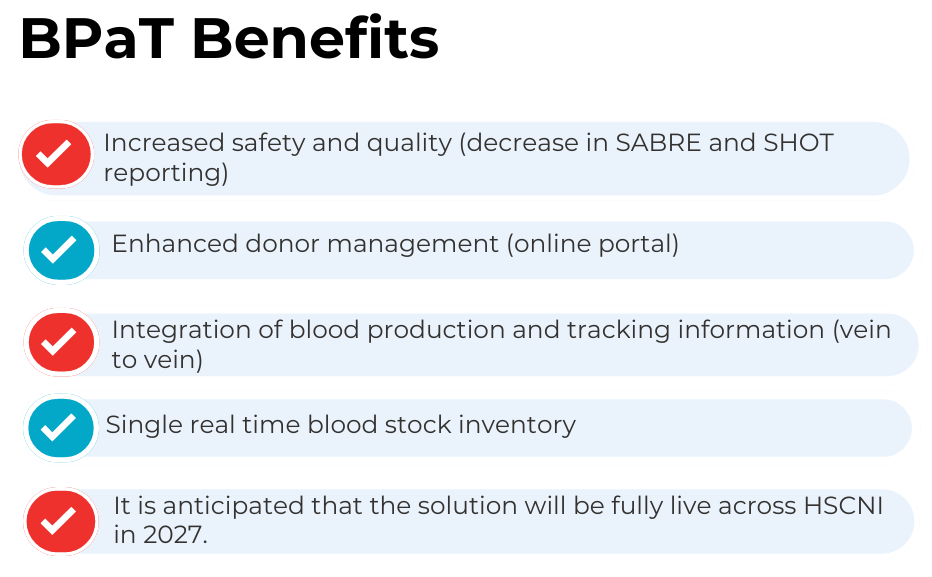 BPaT Benefits

Increased safety and quality (decrease in SABRE and SHOT reporting)

Enhanced donor management (online portal)

Integration of blood production and tracking information (vein to vein)

Single real time blood stock inventory

It is anticipated that the solution will be fully live across HSCNI in 2027.